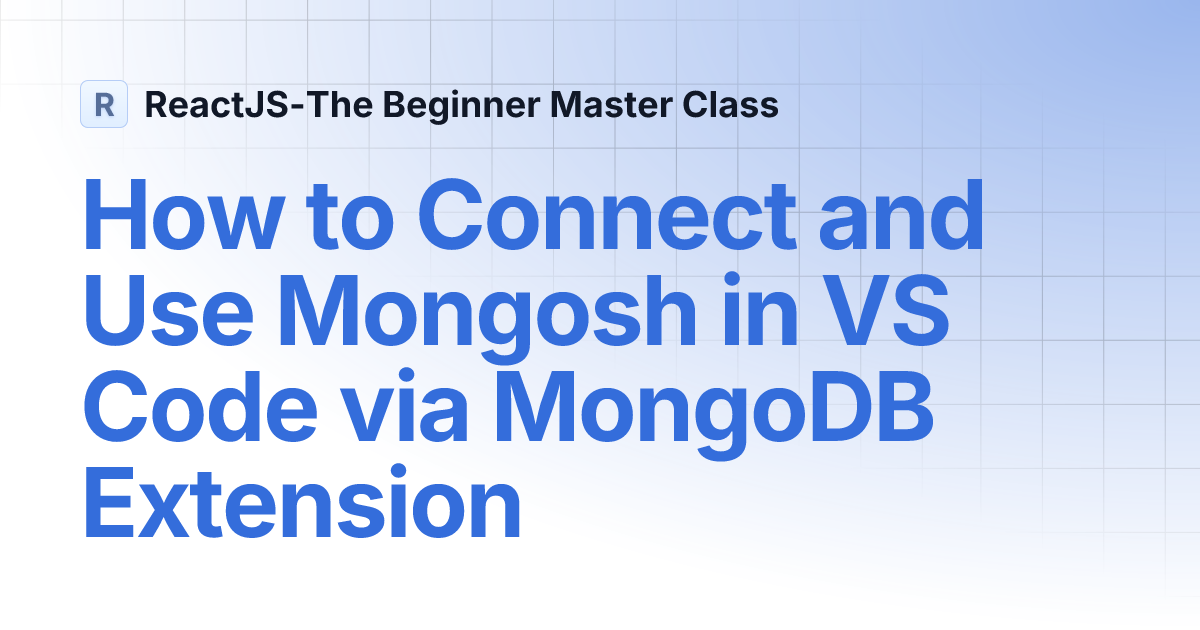 R ReactJS-The Beginner Master Class

How to Connect and Use Mongosh in VS Code via MongoDB Extension